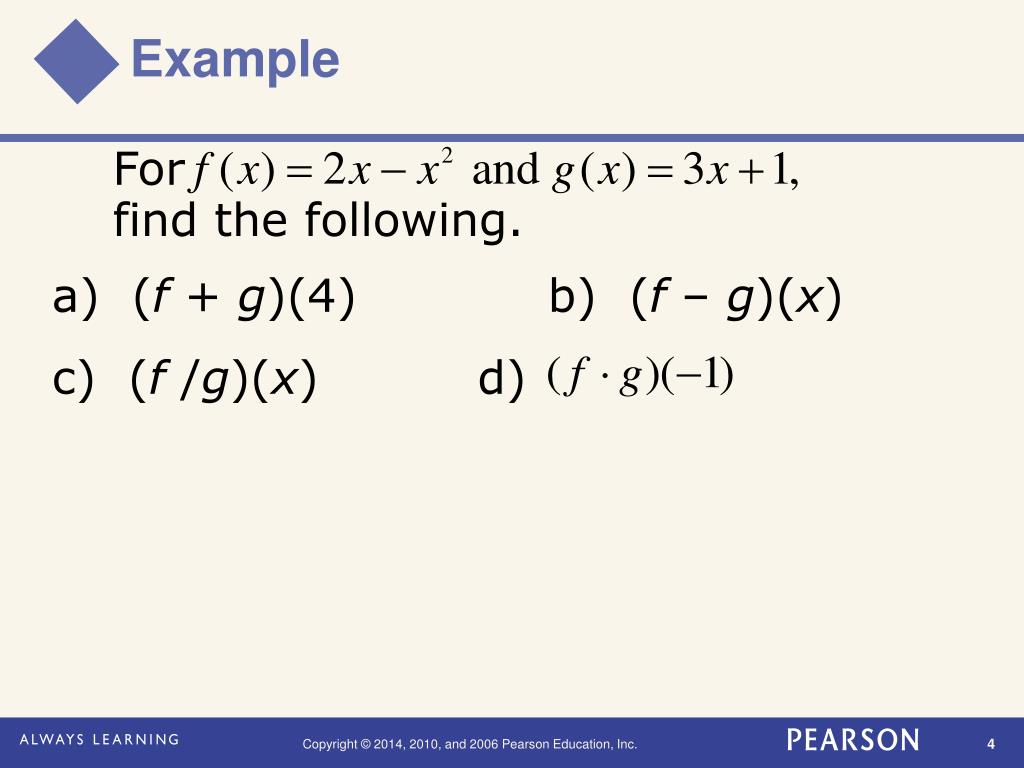 Example

For $f(x) = 2x - x^2$ and $g(x) = 3x + 1$, find the following.

a) $(f + g)(4)$

b) $(f - g)(x)$

c) $(f/g)(x)$

d) $(f \cdot g)(-1)$

ALWAYS LEARNING

Copyright © 2014, 2010, and 2006 Pearson Education, Inc.

PEARSON

4